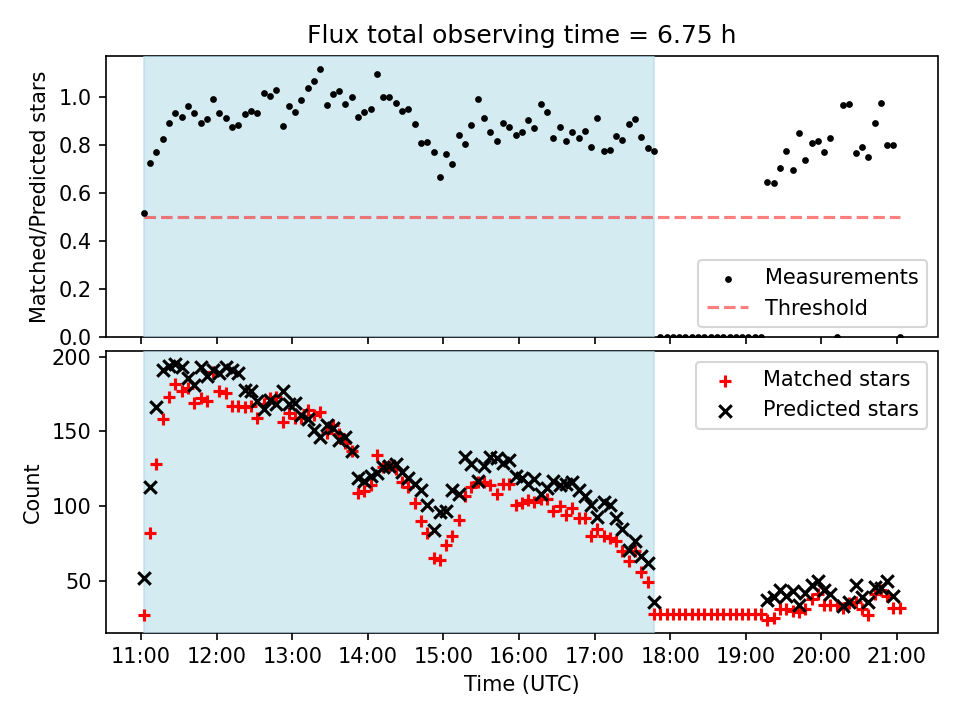 Flux total observing time = 6.75 h

Matched/Predicted stars

1.0
0.8
0.6
0.4
0.2
0.0

Measurements
Threshold

Count

200
150
100
50

Matched stars
Predicted stars

11:00 12:00 13:00 14:00 15:00 16:00 17:00 18:00 19:00 20:00 21:00

Time (UTC)